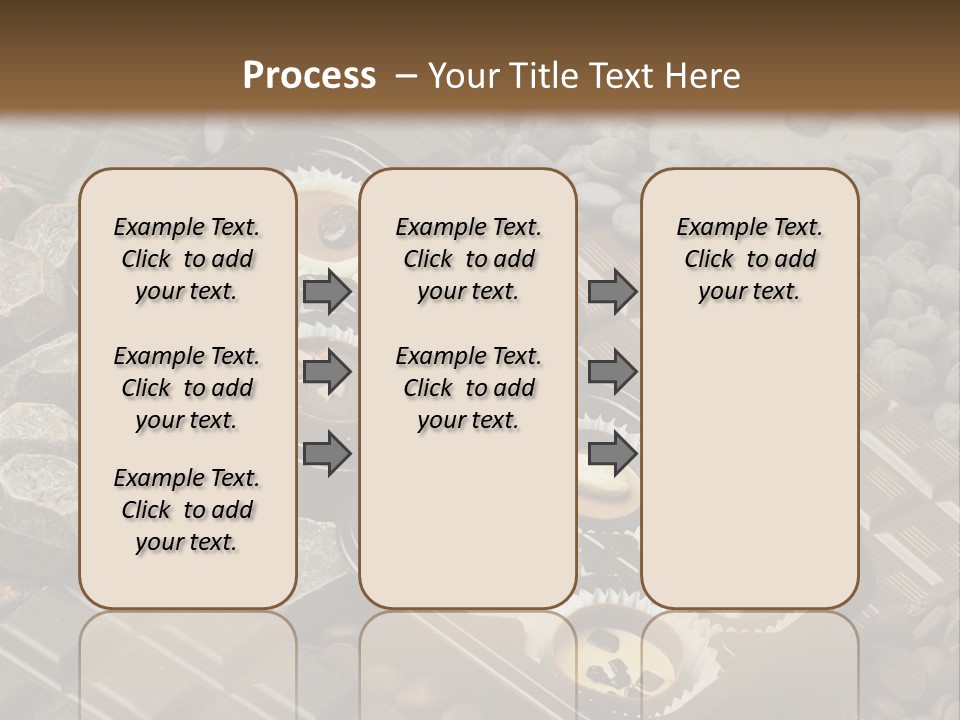 Process – Your Title Text Here

Example Text. Click to add your text.

Example Text. Click to add your text.

Example Text. Click to add your text.

Example Text. Click to add your text.

Example Text. Click to add your text.

Example Text. Click to add your text.